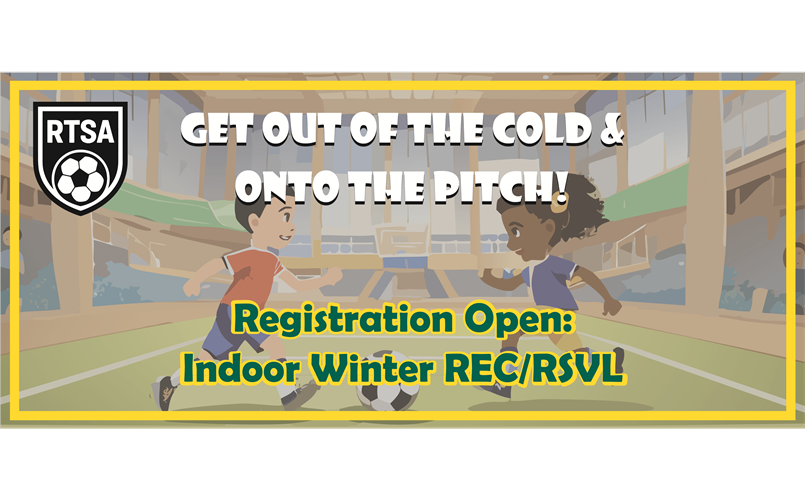 RTSA

GET OUT OF THE COLD & ONTO THE PITCH!

Registration Open: Indoor Winter REC/RSVL